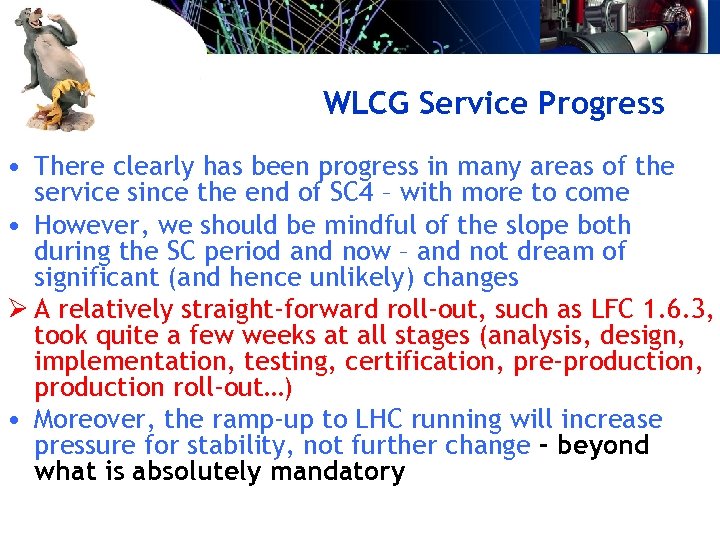 WLCG Service Progress

• There clearly has been progress in many areas of the service since the end of SC4 – with more to come

• However, we should be mindful of the slope both during the SC period and now – and not dream of significant (and hence unlikely) changes

➢ A relatively straight-forward roll-out, such as LFC 1.6.3, took quite a few weeks at all stages (analysis, design, implementation, testing, certification, pre-production, production roll-out…)

• Moreover, the ramp-up to LHC running will increase pressure for stability, not further change – beyond what is absolutely mandatory